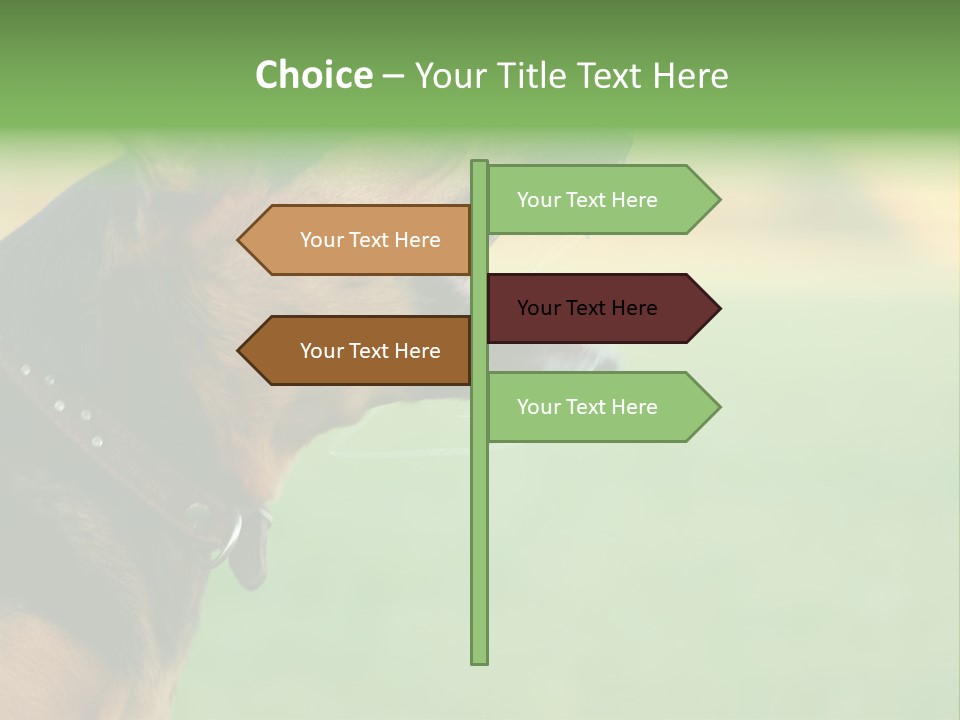 Choice – Your Title Text Here

Your Text Here

Your Text Here

Your Text Here

Your Text Here

Your Text Here